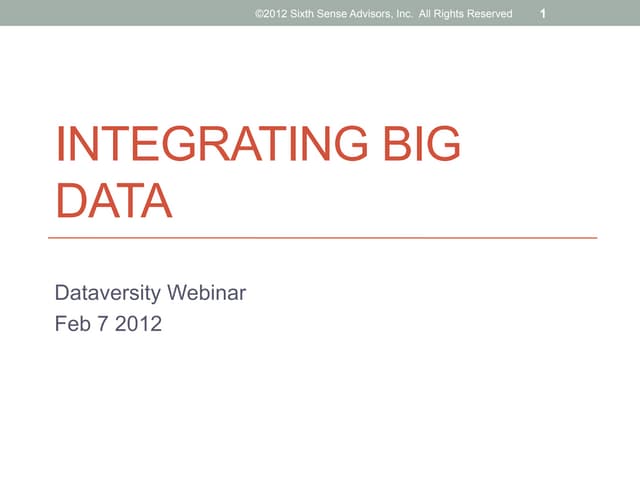 ©2012 Sixth Sense Advisors, Inc. All Rights Reserved 1

INTEGRATING BIG DATA

Dataversity Webinar
Feb 7 2012